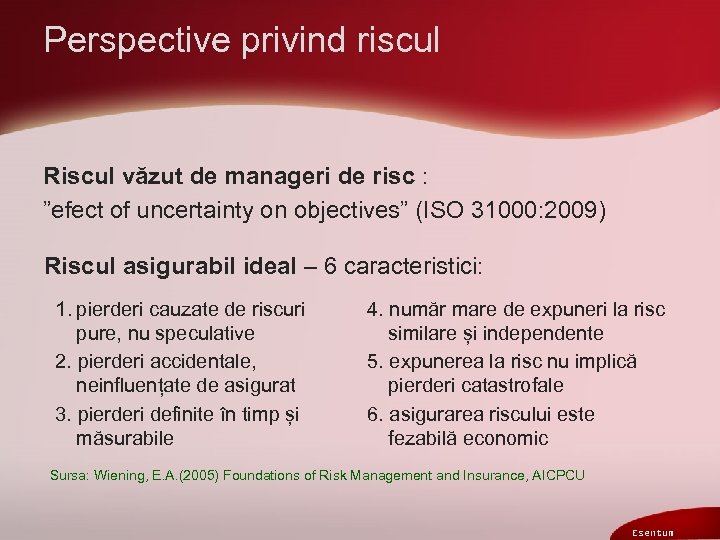 Perspective privind riscul

**Riscul văzut de manageri de risc** :
”efect of uncertainty on objectives” (ISO 31000:2009)

**Riscul asigurabil ideal** – 6 caracteristici:

1. pierderi cauzate de riscuri pure, nu speculative
2. pierderi accidentale, neinfluențate de asigurat
3. pierderi definite în timp și măsurabile

4. număr mare de expuneri la risc similare și independente
5. expunerea la risc nu implică pierderi catastrofale
6. asigurarea riscului este fezabilă economic

Sursa: Wiening, E.A.(2005) Foundations of Risk Management and Insurance, AICPCU

Esentum